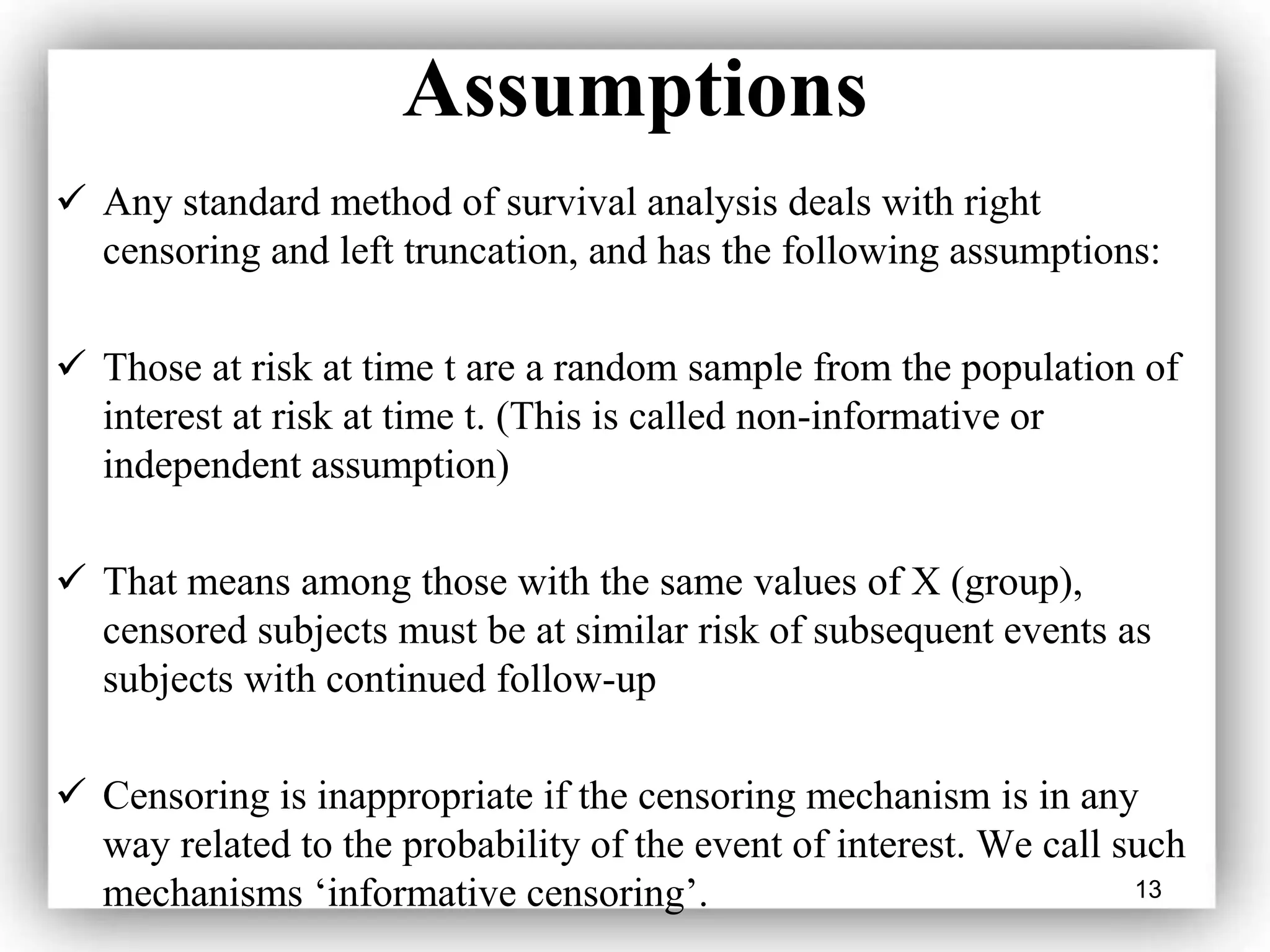 Assumptions

✓ Any standard method of survival analysis deals with right censoring and left truncation, and has the following assumptions:

✓ Those at risk at time t are a random sample from the population of interest at risk at time t. (This is called non-informative or independent assumption)

✓ That means among those with the same values of X (group), censored subjects must be at similar risk of subsequent events as subjects with continued follow-up

✓ Censoring is inappropriate if the censoring mechanism is in any way related to the probability of the event of interest. We call such mechanisms ‘informative censoring’.

13